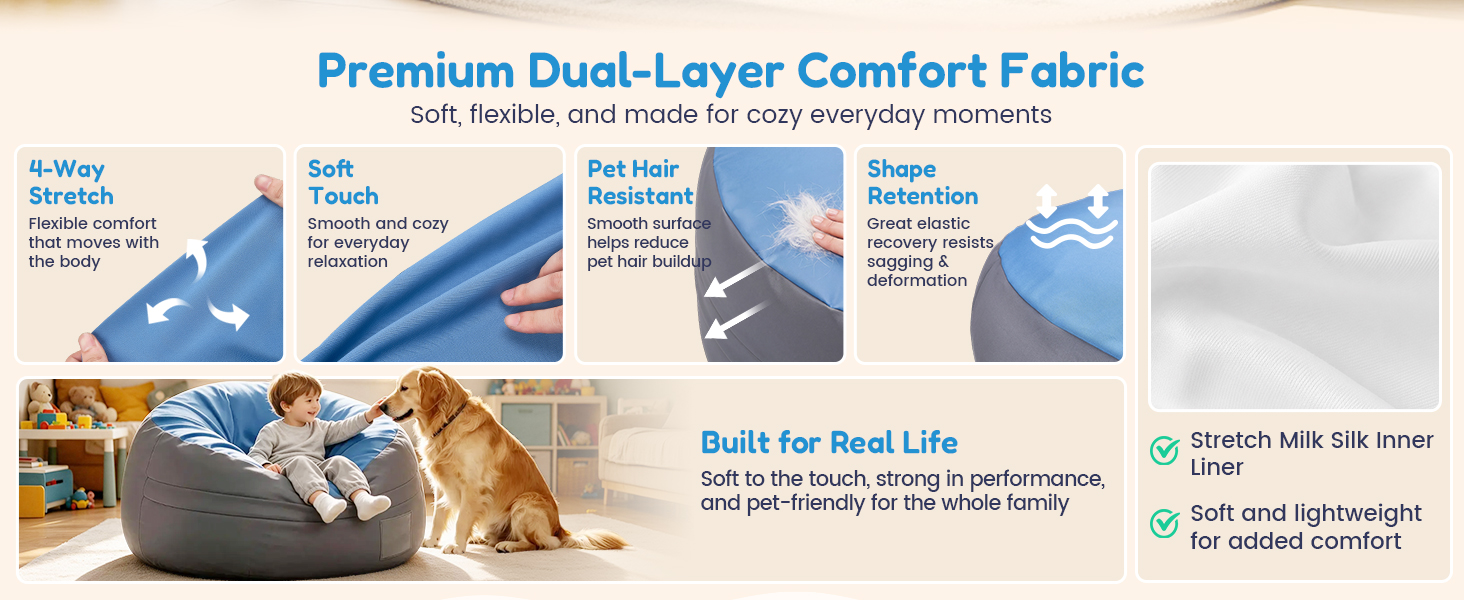 Premium Dual-Layer Comfort Fabric
Soft, flexible, and made for cozy everyday moments

4-Way Stretch
Flexible comfort that moves with the body

Soft Touch
Smooth and cozy for everyday relaxation

Pet Hair Resistant
Smooth surface helps reduce pet hair buildup

Shape Retention
Great elastic recovery resists sagging & deformation

Built for Real Life
Soft to the touch, strong in performance, and pet-friendly for the whole family

Stretch Milk Silk Inner Liner

Soft and lightweight for added comfort